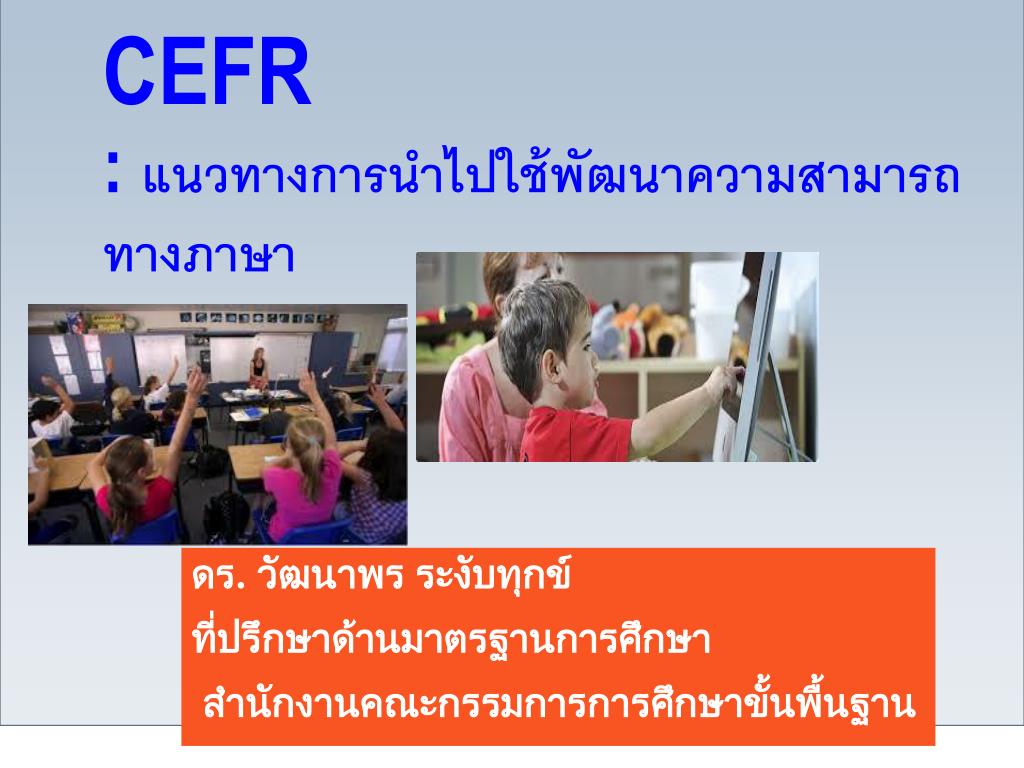 CEFR

: แนวทางการนำไปใช้พัฒนาความสามารถทางภาษา

ดร. วัฒนาพร ระงับทุกข์
ที่ปรึกษาด้านมาตรฐานการศึกษา
สำนักงานคณะกรรมการการศึกษาขั้นพื้นฐาน